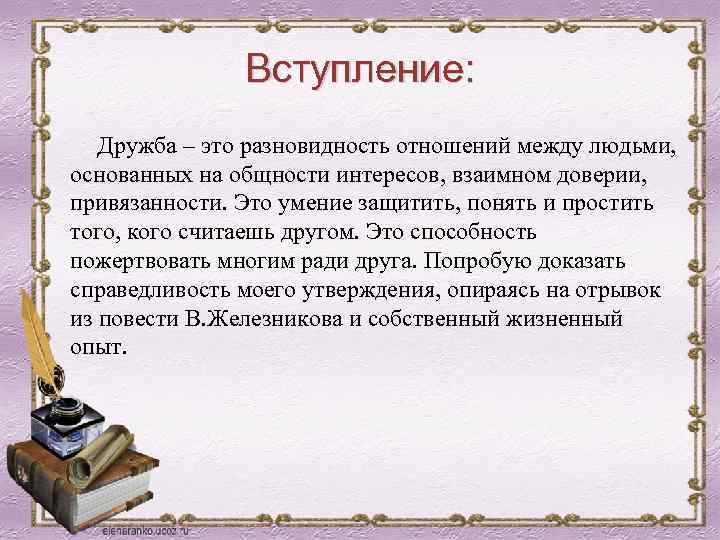 Вступление:

Дружба – это разновидность отношений между людьми, основанных на общности интересов, взаимном доверии, привязанности. Это умение защитить, понять и простить того, кого считаешь другом. Это способность пожертвовать многим ради друга. Попробую доказать справедливость моего утверждения, опираясь на отрывок из повести В.Железникова и собственный жизненный опыт.

elenaranko.ucoz.ru